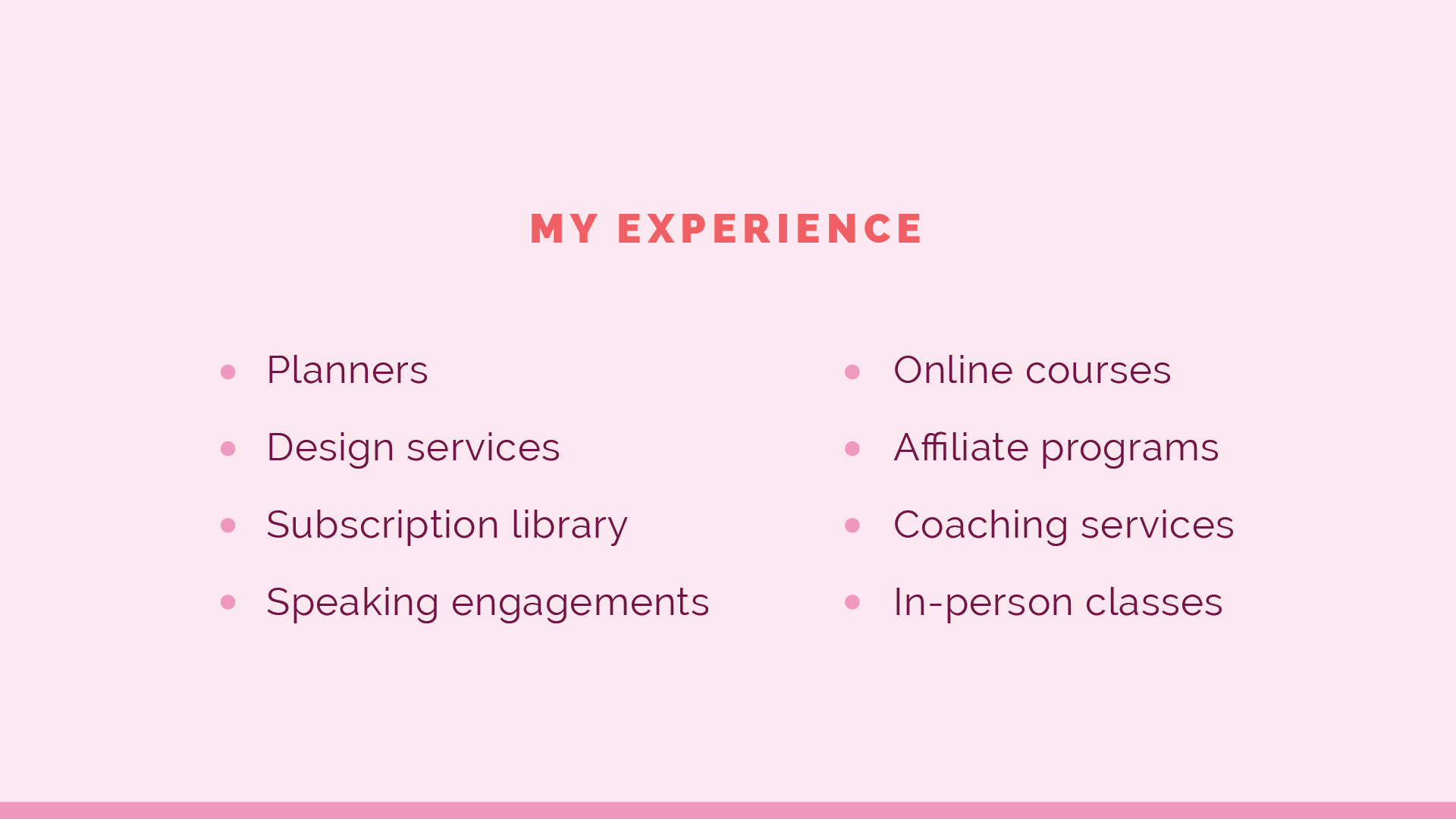 MY EXPERIENCE

- Planners
- Design services
- Subscription library
- Speaking engagements

- Online courses
- Affiliate programs
- Coaching services
- In-person classes